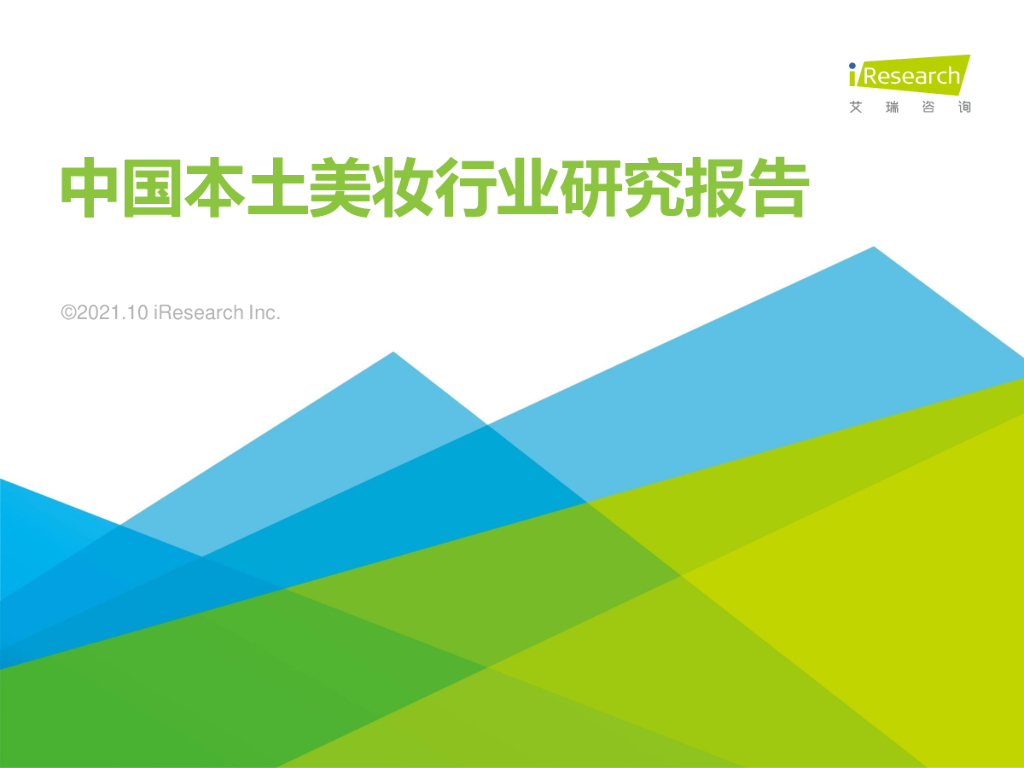 iResearch
艾 瑞 咨 询

中国本土美妆行业研究报告

©2021.10 iResearch Inc.